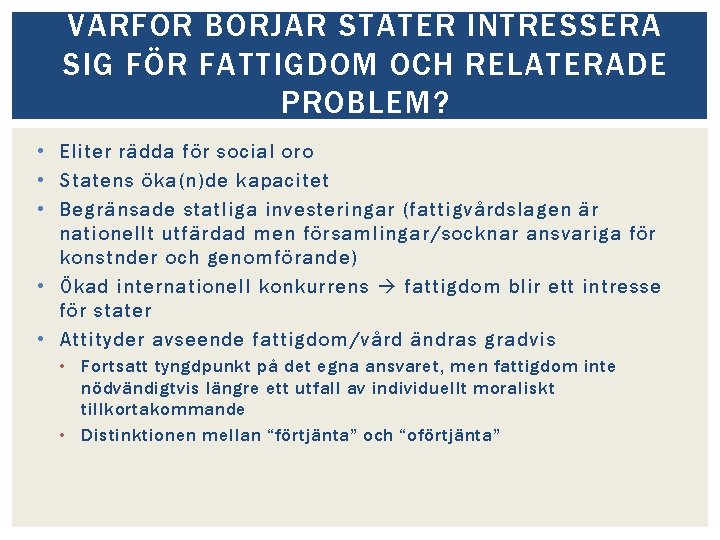 VARFÖR BÖRJAR STATER INTRESSERA SIG FÖR FATTIGDOM OCH RELATERADE PROBLEM?

• Eliter rädda för social oro
• Statens öka(n)de kapacitet
• Begränsade statliga investeringar (fattigvårdslagen är nationellt utfärdad men församlingar/socknar ansvariga för konstnder och genomförande)
• Ökad internationell konkurrens → fattigdom blir ett intresse för stater
• Attityder avseende fattigdom/vård ändras gradvis
  • Fortsatt tyngdpunkt på det egna ansvaret, men fattigdom inte nödvändigtvis längre ett utfall av individuellt moraliskt tillkortakommande
  • Distinktionen mellan “förtjänta” och “oförtjänta”